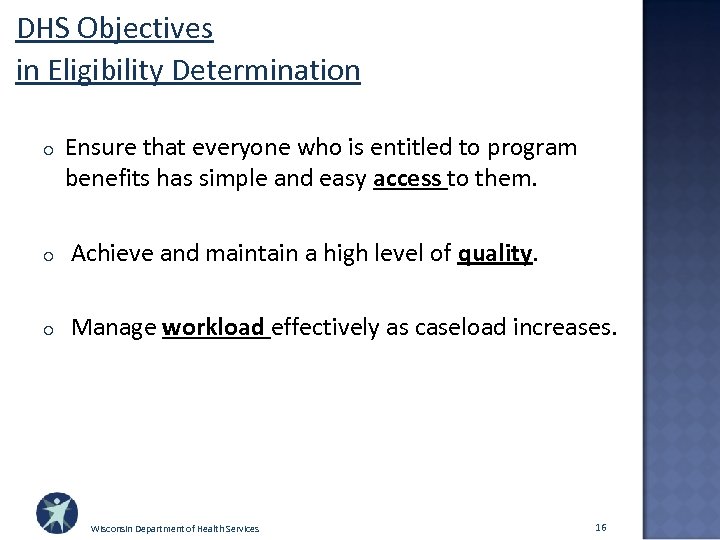 DHS Objectives
in Eligibility Determination

o Ensure that everyone who is entitled to program benefits has simple and easy access to them.

o Achieve and maintain a high level of quality.

o Manage workload effectively as caseload increases.

Wisconsin Department of Health Services

16